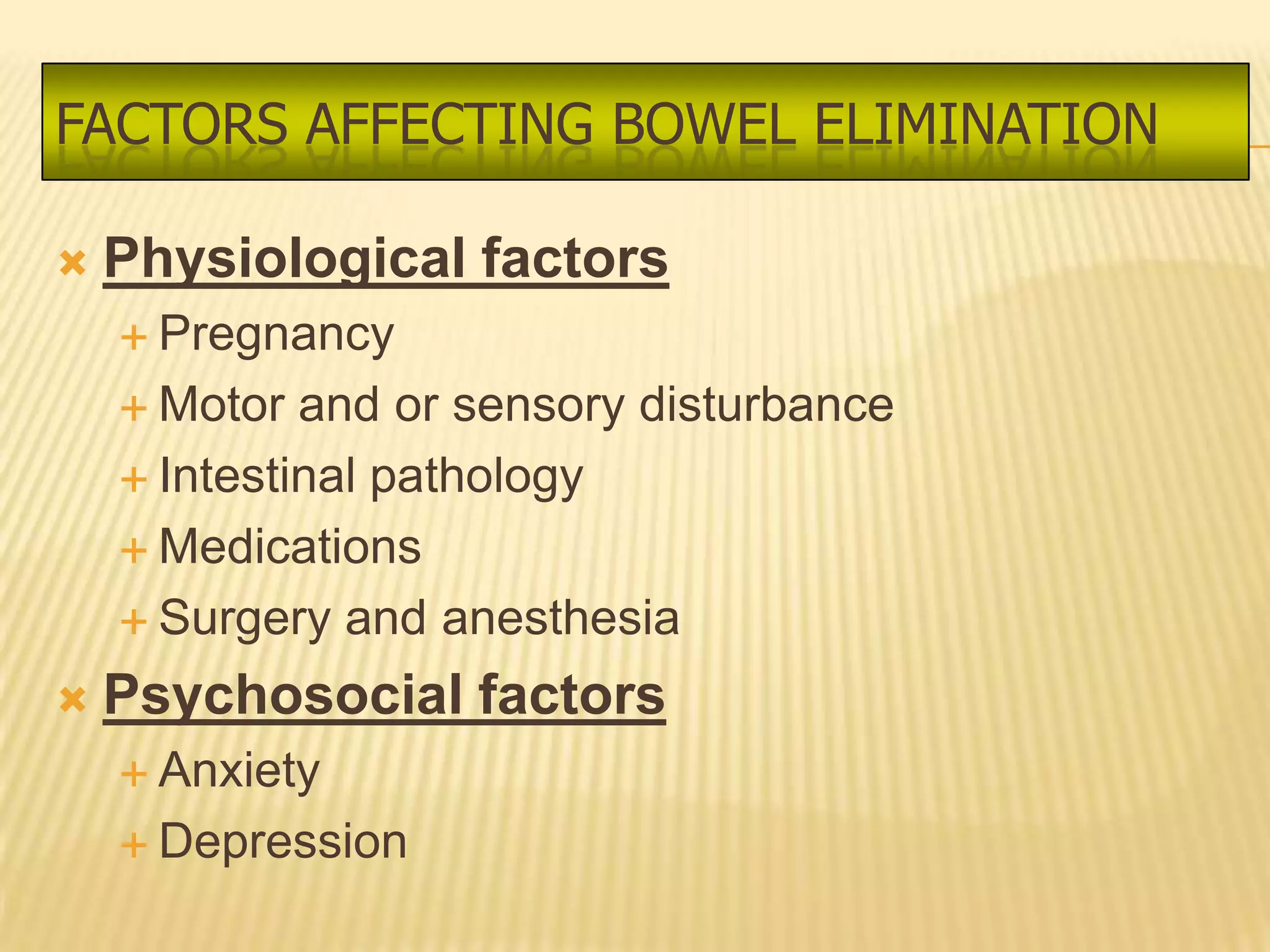 FACTORS AFFECTING BOWEL ELIMINATION

Physiological factors

Pregnancy

Motor and or sensory disturbance

Intestinal pathology

Medications

Surgery and anesthesia

Psychosocial factors

Anxiety

Depression